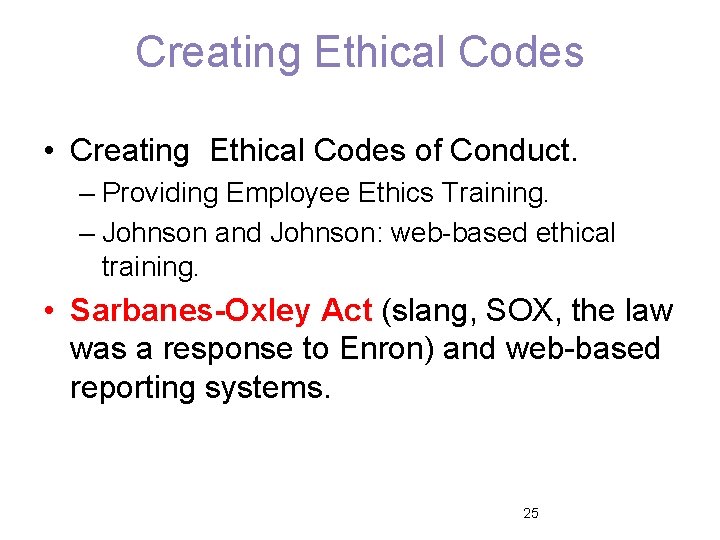 Creating Ethical Codes

• Creating  Ethical Codes of Conduct.
– Providing Employee Ethics Training.
– Johnson and Johnson: web-based ethical training.

• Sarbanes-Oxley Act (slang, SOX, the law was a response to Enron) and web-based reporting systems.

25